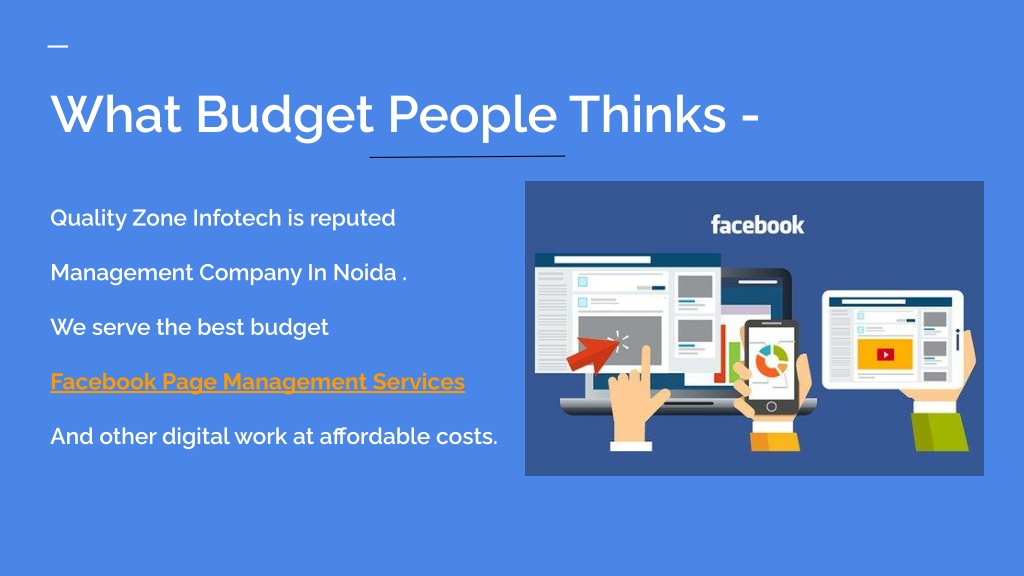 What Budget People Thinks -

Quality Zone Infotech is reputed

Management Company In Noida .

We serve the best budget

Facebook Page Management Services

And other digital work at affordable costs.

facebook